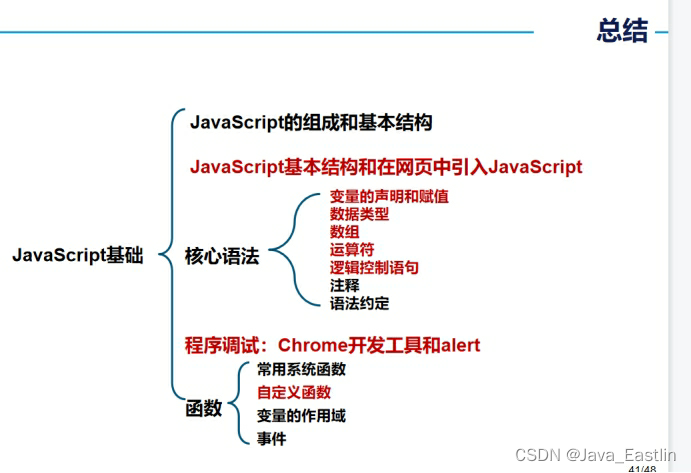 总结

JavaScript基础

JavaScript的组成和基本结构

JavaScript基本结构和在网页中引入JavaScript

核心语法

变量的声明和赋值
数据类型
数组
运算符
逻辑控制语句
注释
语法约定

程序调试：Chrome开发工具和alert

函数

常用系统函数
自定义函数
变量的作用域
事件

CSDN @Java_Eastlin

41/48